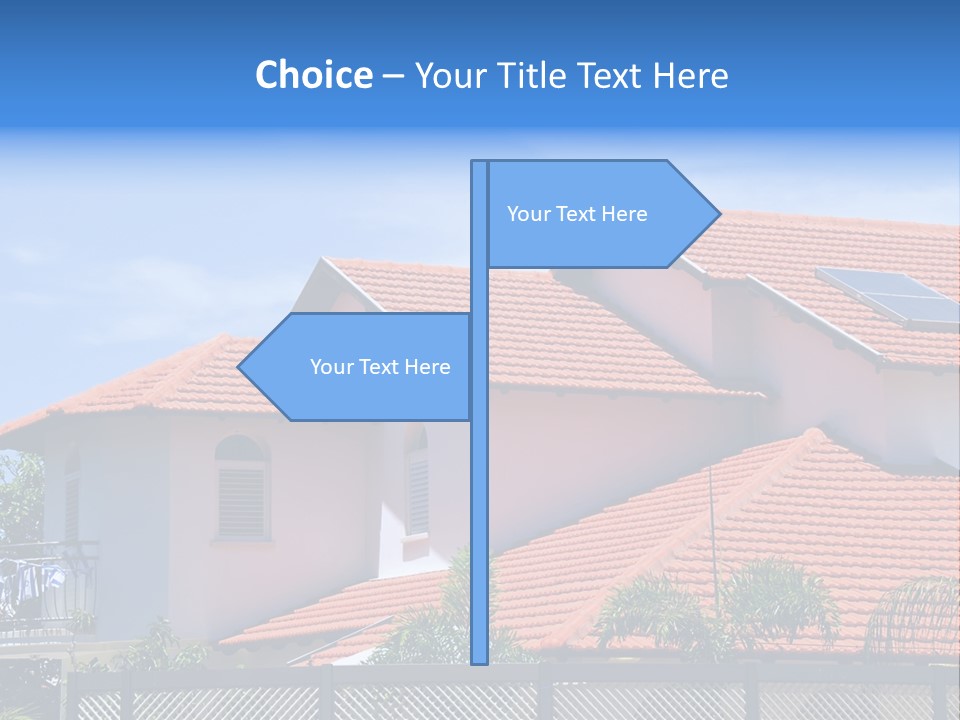 Choice – Your Title Text Here

Your Text Here

Your Text Here